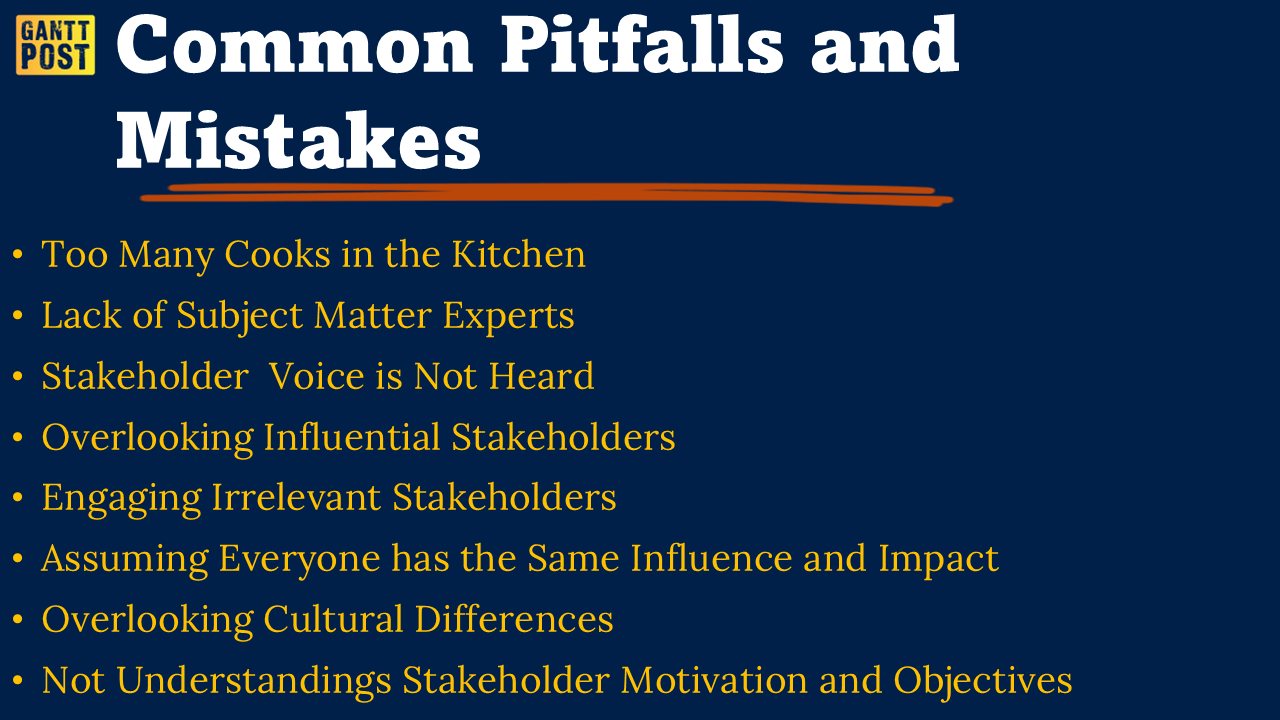 GANTT POST

Common Pitfalls and Mistakes

• Too Many Cooks in the Kitchen
• Lack of Subject Matter Experts
• Stakeholder  Voice is Not Heard
• Overlooking Influential Stakeholders
• Engaging Irrelevant Stakeholders
• Assuming Everyone has the Same Influence and Impact
• Overlooking Cultural Differences
• Not Understandings Stakeholder Motivation and Objectives